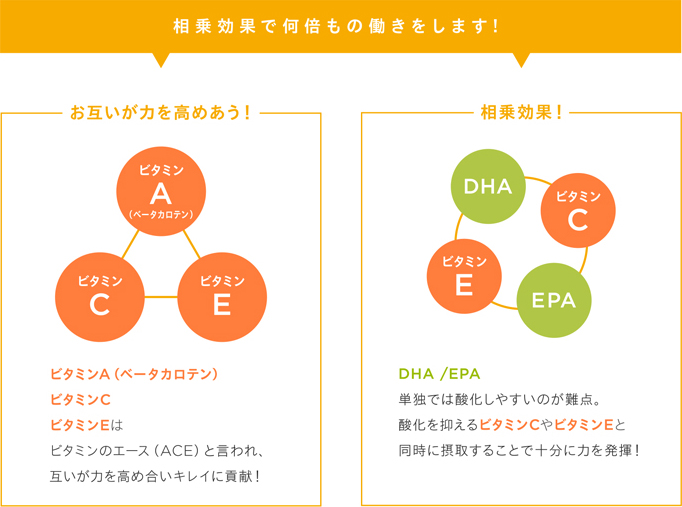 相乗効果で何倍もの働きをします!

お互いが力を高めあう!

ビタミン
A
(ベータカロテン)

ビタミン
C

ビタミン
E

ビタミンA(ベータカロテン)
ビタミンC
ビタミンEは
ビタミンのエース(ACE)と言われ、
互いが力を高め合いキレイに貢献!

相乗効果!

DHA

ビタミン
C

ビタミン
E

EPA

DHA /EPA
単独では酸化しやすいのが難点。
酸化を抑えるビタミンCやビタミンEと
同時に摂取することで十分に力を発揮!